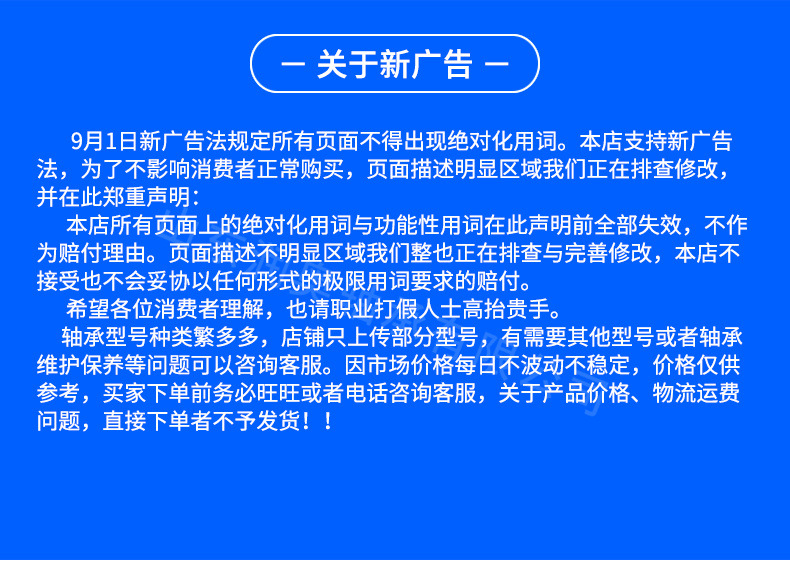 — 关于新广告 —

9月1日新广告法规定所有页面不得出现绝对化用词。本店支持新广告法，为了不影响消费者正常购买，页面描述明显区域我们正在排查修改，并在此郑重声明：

本店所有页面上的绝对化用词与功能性用词在此声明前全部失效，不作为赔付理由。页面描述不明显区域我们整也正在排查与完善修改，本店不接受也不会妥协以任何形式的极限用词要求的赔付。

希望各位消费者理解，也请职业打假人士高抬贵手。

轴承型号种类繁多多，店铺只上传部分型号，有需要其他型号或者轴承维护保养等问题可以咨询客服。因市场价格每日不波动不稳定，价格仅供参考，买家下单前务必旺旺或者电话咨询客服，关于产品价格、物流运费问题，直接下单者不予发货！！